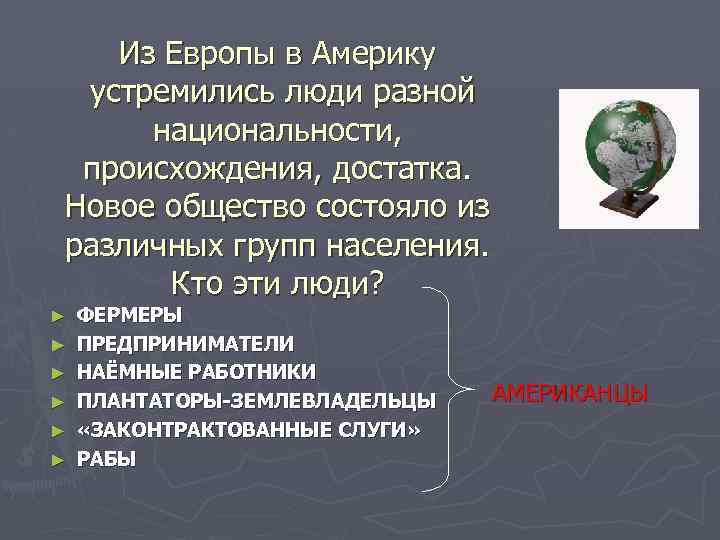 Из Европы в Америку устремились люди разной национальности, происхождения, достатка. Новое общество состояло из различных групп населения. Кто эти люди?

► ФЕРМЕРЫ
► ПРЕДПРИНИМАТЕЛИ
► НАЁМНЫЕ РАБОТНИКИ
► ПЛАНТАТОРЫ-ЗЕМЛЕВЛАДЕЛЬЦЫ
► «ЗАКОНТРАКТОВАННЫЕ СЛУГИ»
► РАБЫ

АМЕРИКАНЦЫ